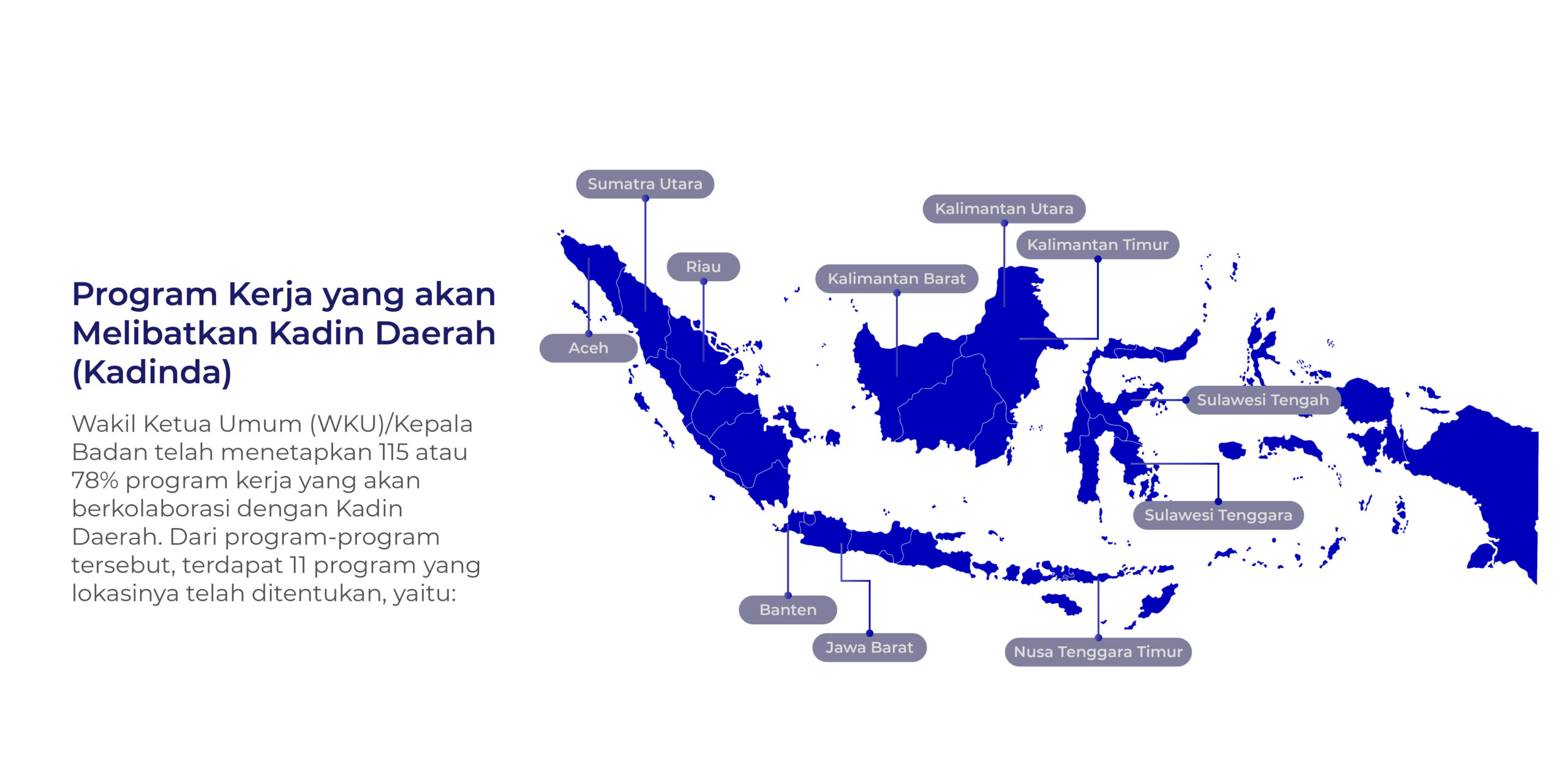 Program Kerja yang akan Melibatkan Kadin Daerah (Kadinda)

Wakil Ketua Umum (WKU)/Kepala Badan telah menetapkan 115 atau 78% program kerja yang akan berkolaborasi dengan Kadin Daerah. Dari program-program tersebut, terdapat 11 program yang lokasinya telah ditentukan, yaitu:

Sumatra Utara

Riau

Aceh

Kalimantan Utara

Kalimantan Timur

Kalimantan Barat

Sulawesi Tengah

Sulawesi Tenggara

Banten

Jawa Barat

Nusa Tenggara Timur